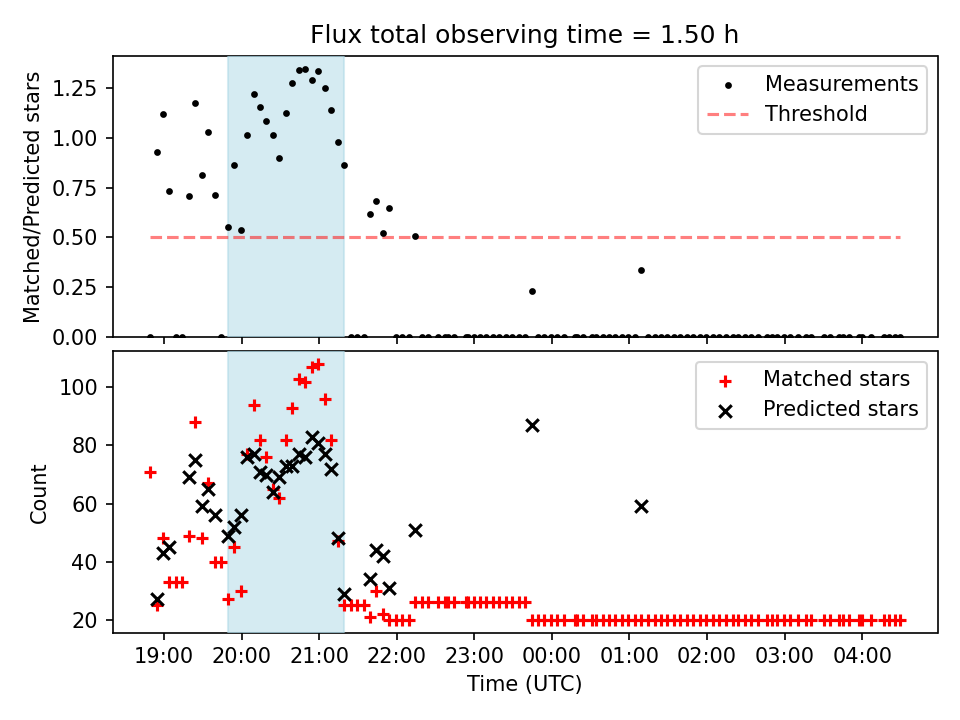 Flux total observing time = 1.50 h

Matched/Predicted stars

1.25
1.00
0.75
0.50
0.25
0.00

Measurements
Threshold

Count

100
80
60
40
20

Matched stars
Predicted stars

19:00
20:00
21:00
22:00
23:00
00:00
01:00
02:00
03:00
04:00

Time (UTC)